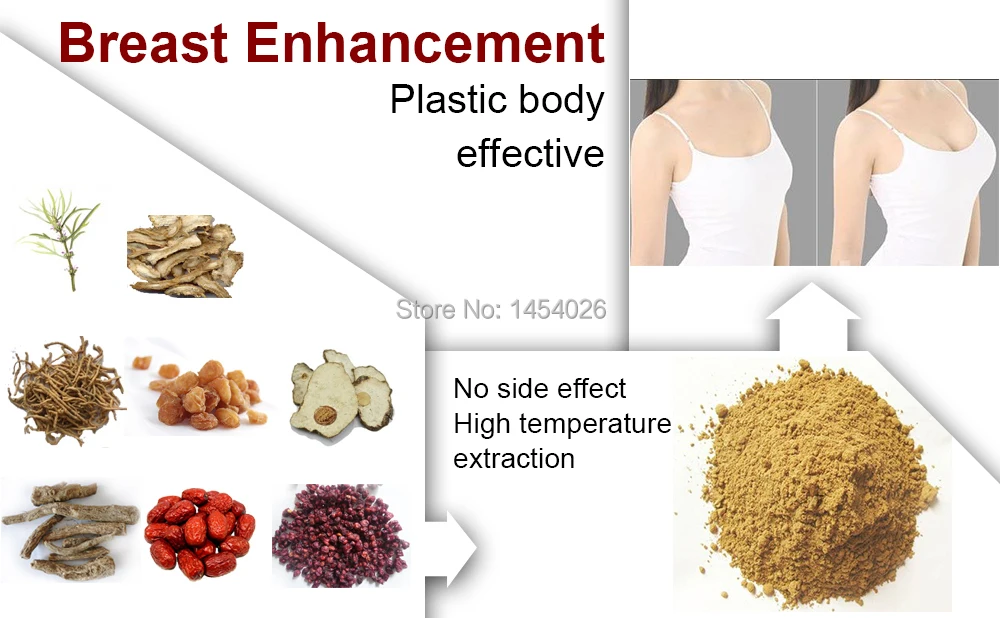 Breast Enhancement
Plastic body
effective

Store No: 1454026

No side effect
High temperature
extraction